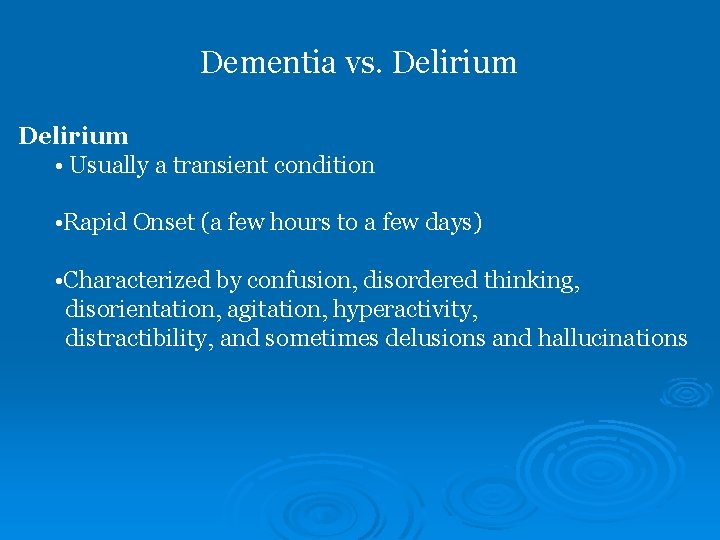 Dementia vs. Delirium

Delirium

• Usually a transient condition

•Rapid Onset (a few hours to a few days)

•Characterized by confusion, disordered thinking, disorientation, agitation, hyperactivity, distractibility, and sometimes delusions and hallucinations